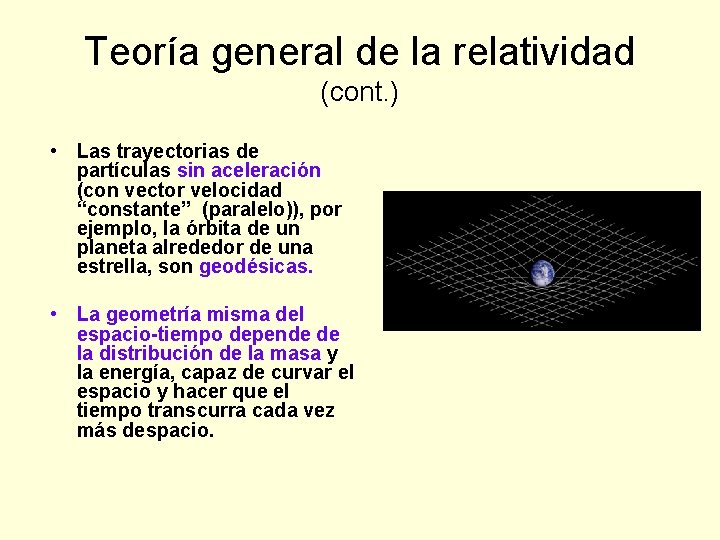 Teoría general de la relatividad
(cont.)

• Las trayectorias de partículas sin aceleración (con vector velocidad “constante” (paralelo)), por ejemplo, la órbita de un planeta alrededor de una estrella, son geodésicas.

• La geometría misma del espacio-tiempo depende de la distribución de la masa y la energía, capaz de curvar el espacio y hacer que el tiempo transcurra cada vez más despacio.